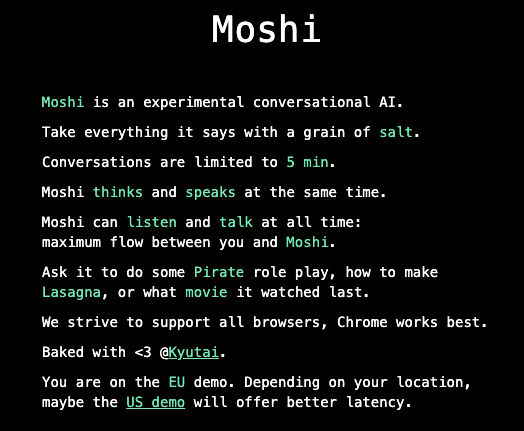 Moshi

Moshi is an experimental conversational AI.

Take everything it says with a grain of salt.

Conversations are limited to 5 min.

Moshi thinks and speaks at the same time.

Moshi can listen and talk at all time:
maximum flow between you and Moshi.

Ask it to do some Pirate role play, how to make Lasagna, or what movie it watched last.

We strive to support all browsers, Chrome works best.

Baked with <3 @Kyutai.

You are on the EU demo. Depending on your location, maybe the US demo will offer better latency.